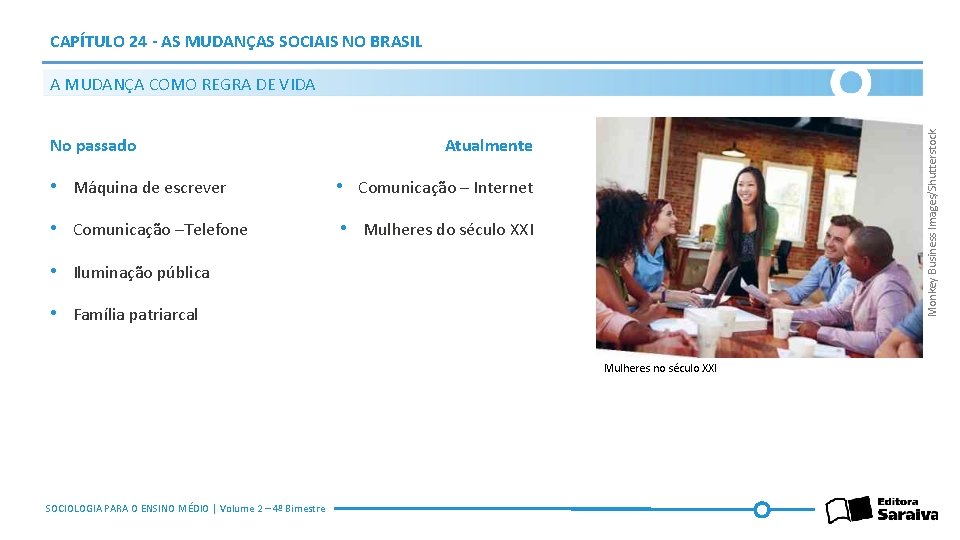 CAPÍTULO 24 - AS MUDANÇAS SOCIAIS NO BRASIL

A MUDANÇA COMO REGRA DE VIDA

No passado

• Máquina de escrever

• Comunicação –Telefone

• Iluminação pública

• Família patriarcal

Atualmente

• Comunicação – Internet

• Mulheres do século XXI

Monkey Business Images/Shutterstock

Mulheres no século XXI

SOCIOLOGIA PARA O ENSINO MÉDIO | Volume 2 – 4º Bimestre

Editora Saraiva